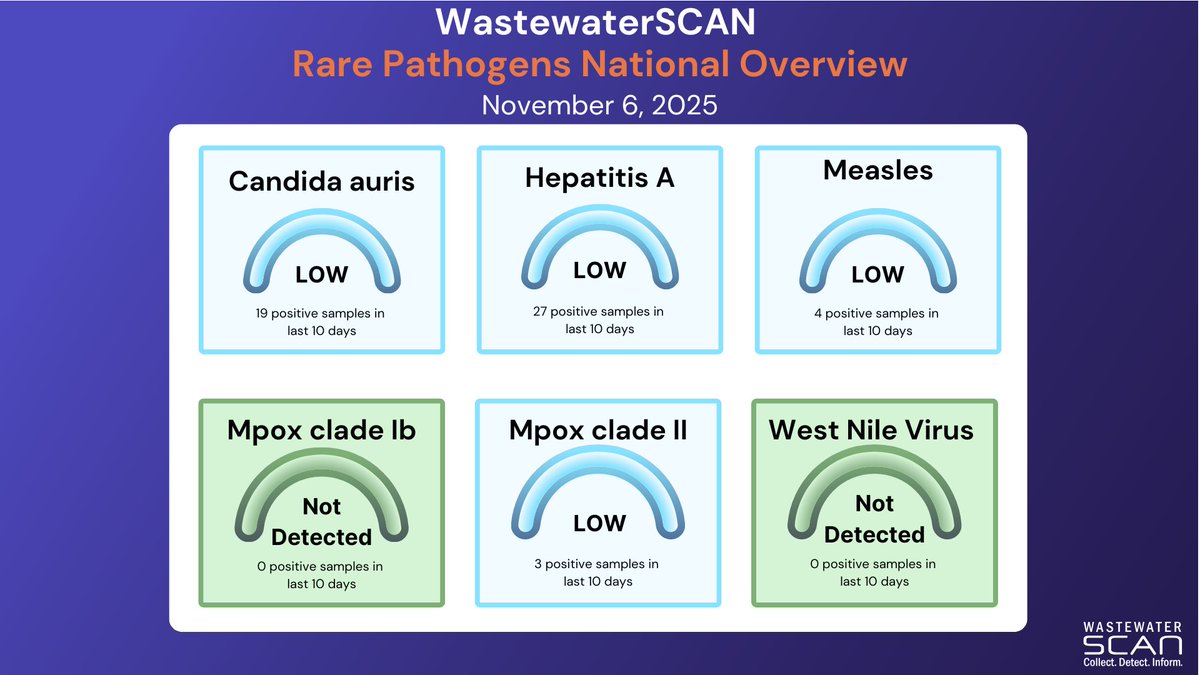 WastewaterSCAN
Rare Pathogens National Overview
November 6, 2025

Candida auris
LOW
19 positive samples in last 10 days

Hepatitis A
LOW
27 positive samples in last 10 days

Measles
LOW
4 positive samples in last 10 days

Mpox clade Ib
Not Detected
0 positive samples in last 10 days

Mpox clade II
LOW
3 positive samples in last 10 days

West Nile Virus
Not Detected
0 positive samples in last 10 days

WASTEWATER SCAN
Collect. Detect. Inform.